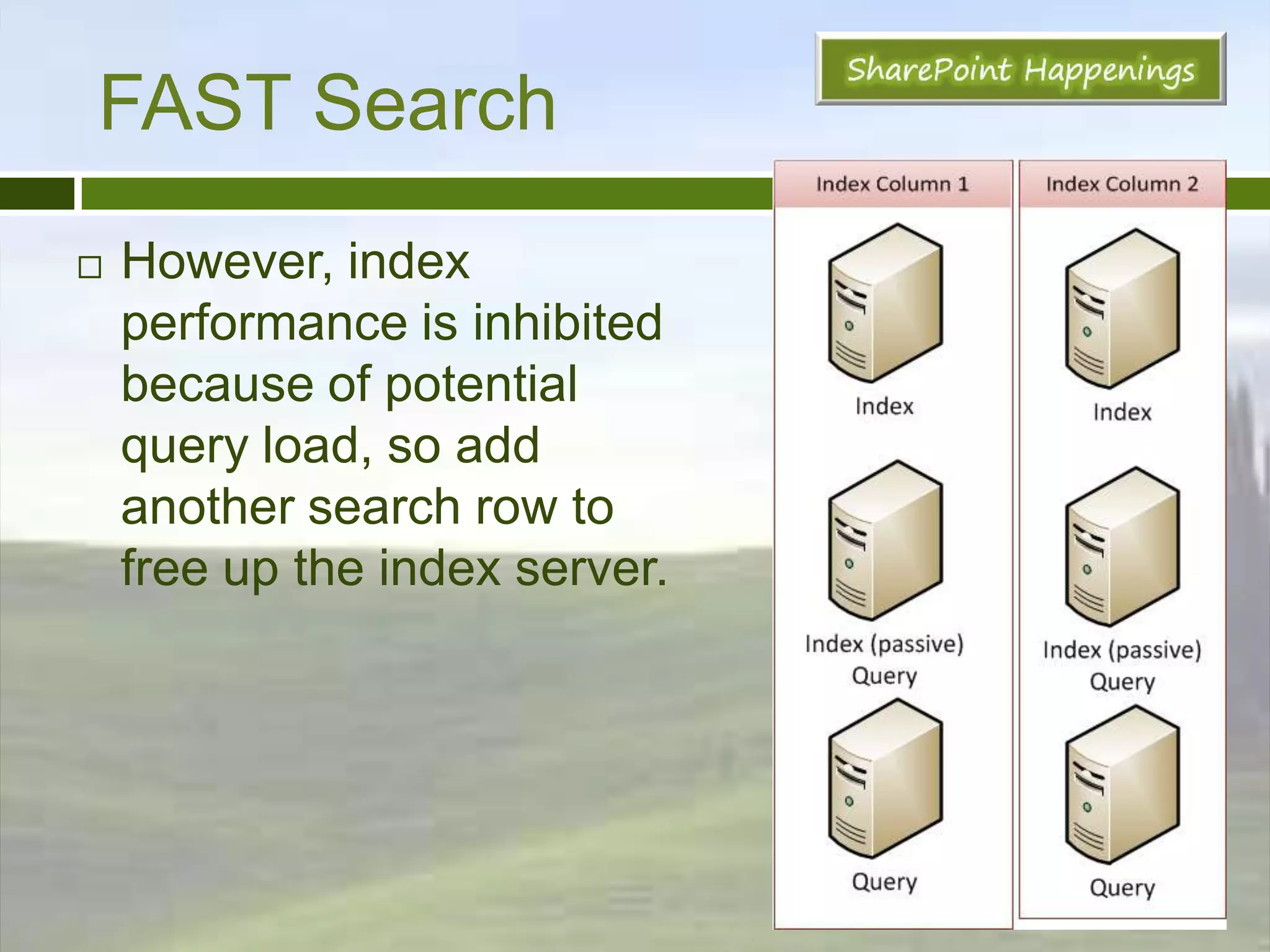 FAST Search

SharePoint Happenings

□ However, index performance is inhibited because of potential query load, so add another search row to free up the index server.

Index Column 1

Index

Index (passive)
Query

Query

Index Column 2

Index

Index (passive)
Query

Query